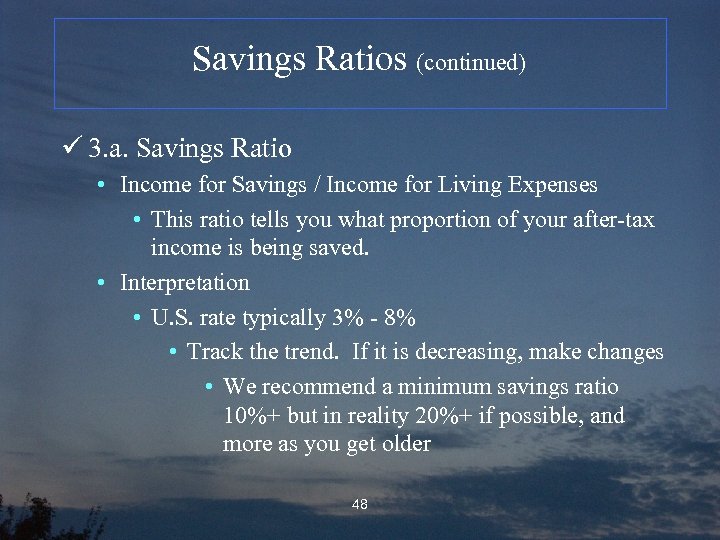 Savings Ratios (continued)

✓ 3.a. Savings Ratio

• Income for Savings / Income for Living Expenses

• This ratio tells you what proportion of your after-tax income is being saved.

• Interpretation

• U.S. rate typically 3% - 8%

• Track the trend. If it is decreasing, make changes

• We recommend a minimum savings ratio 10%+ but in reality 20%+ if possible, and more as you get older

48